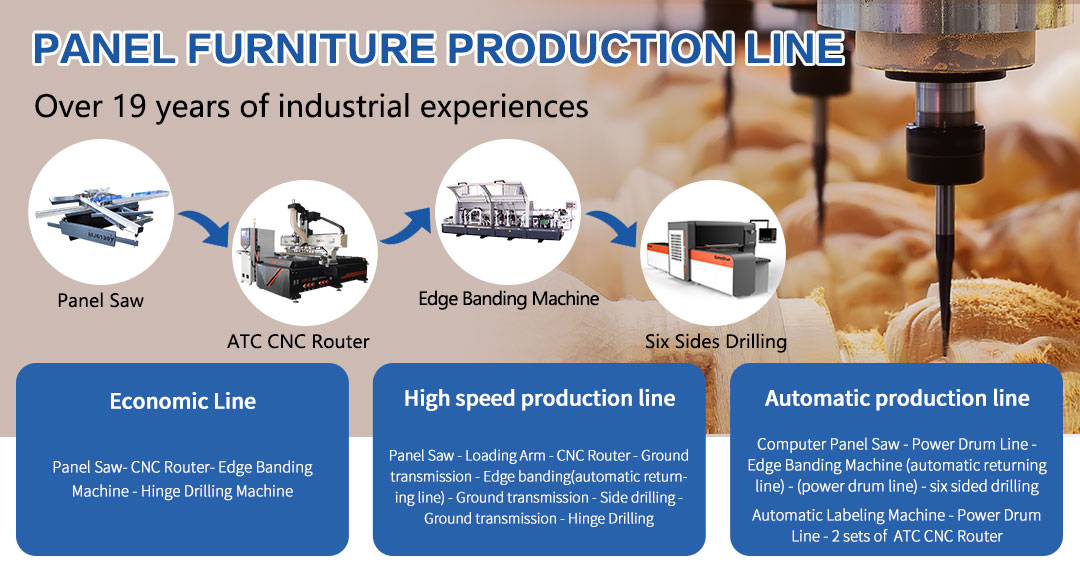 PANEL FURNITURE PRODUCTION LINE

Over 19 years of industrial experiences

Panel Saw

ATC CNC Router

Edge Banding Machine

Six Sides Drilling

Economic Line

Panel Saw- CNC Router- Edge Banding Machine - Hinge Drilling Machine

High speed production line

Panel Saw - Loading Arm - CNC Router - Ground transmission - Edge banding(automatic returning line) - Ground transmission - Side drilling - Ground transmission - Hinge Drilling

Automatic production line

Computer Panel Saw - Power Drum Line - Edge Banding Machine (automatic returning line) - (power drum line) - six sided drilling

Automatic Labeling Machine - Power Drum Line - 2 sets of ATC CNC Router